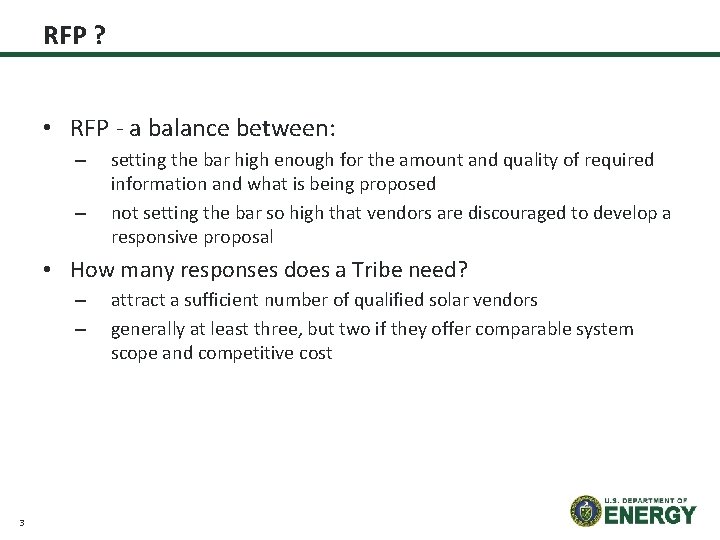 RFP ?

• RFP - a balance between:

– setting the bar high enough for the amount and quality of required information and what is being proposed

– not setting the bar so high that vendors are discouraged to develop a responsive proposal

• How many responses does a Tribe need?

– attract a sufficient number of qualified solar vendors

– generally at least three, but two if they offer comparable system scope and competitive cost

3

U.S. DEPARTMENT OF ENERGY